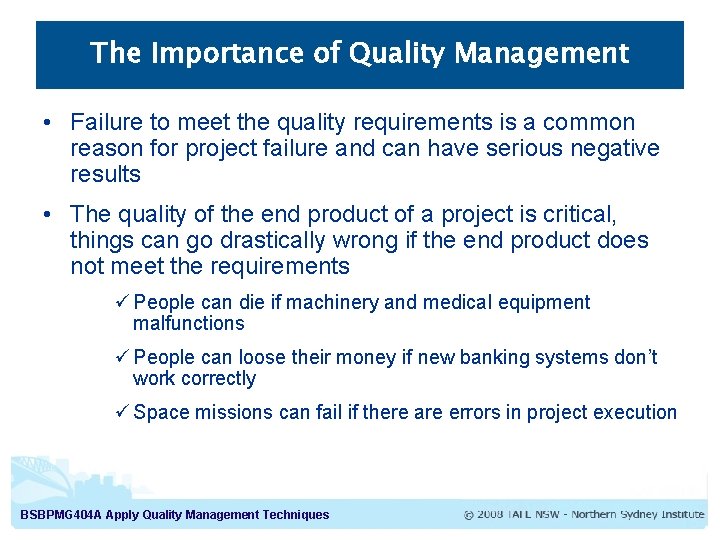 The Importance of Quality Management

• Failure to meet the quality requirements is a common reason for project failure and can have serious negative results

• The quality of the end product of a project is critical, things can go drastically wrong if the end product does not meet the requirements

✓ People can die if machinery and medical equipment malfunctions

✓ People can loose their money if new banking systems don't work correctly

✓ Space missions can fail if there are errors in project execution

BSBPMG404A Apply Quality Management Techniques

© 2008 TAFE NSW - Northern Sydney Institute